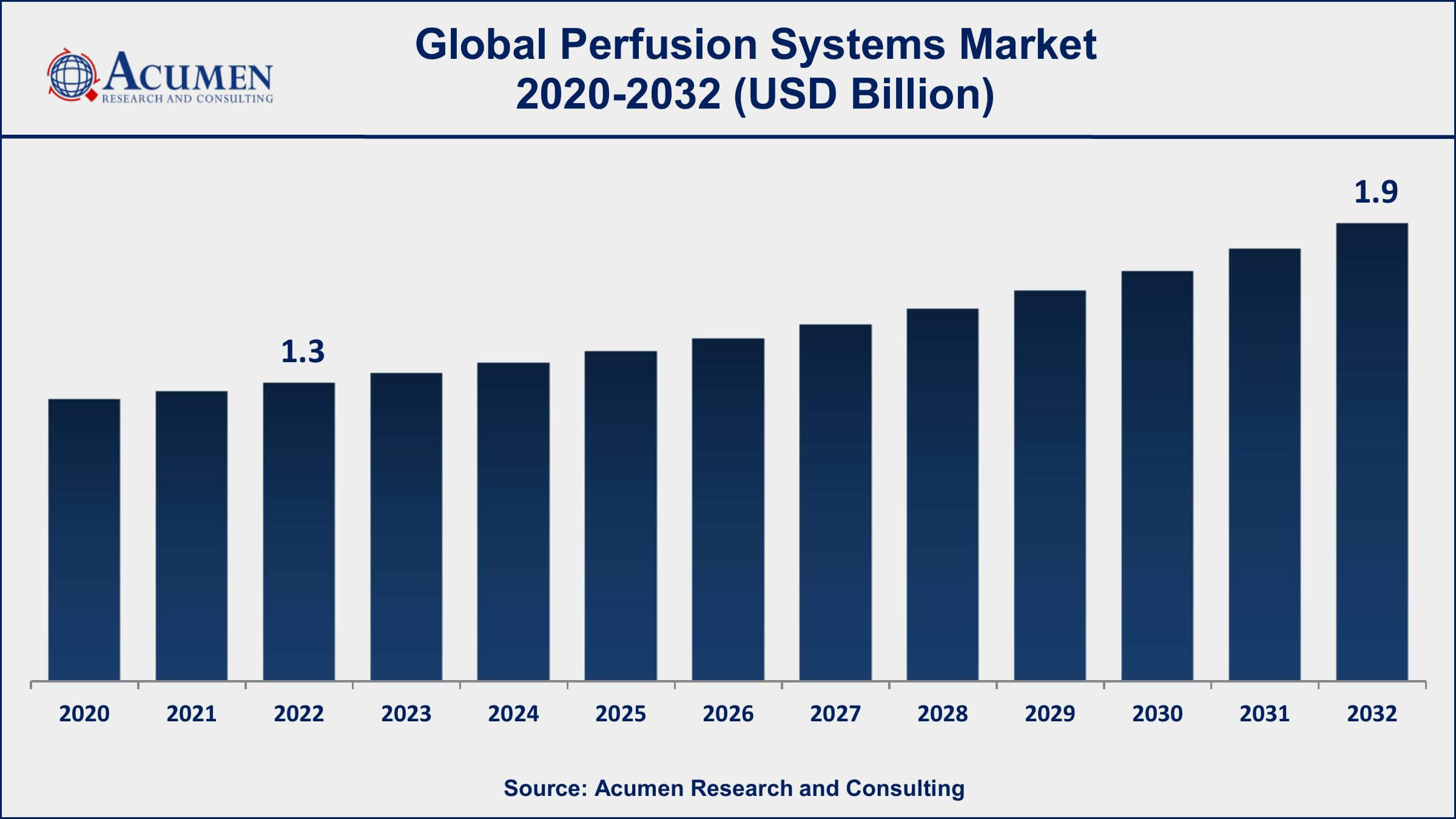 ACUMEN
RESEARCH AND CONSULTING

Global Perfusion Systems Market 2020-2032 (USD Billion)

1.3

1.9

2020 2021 2022 2023 2024 2025 2026 2027 2028 2029 2030 2031 2032

Source: Acumen Research and Consulting